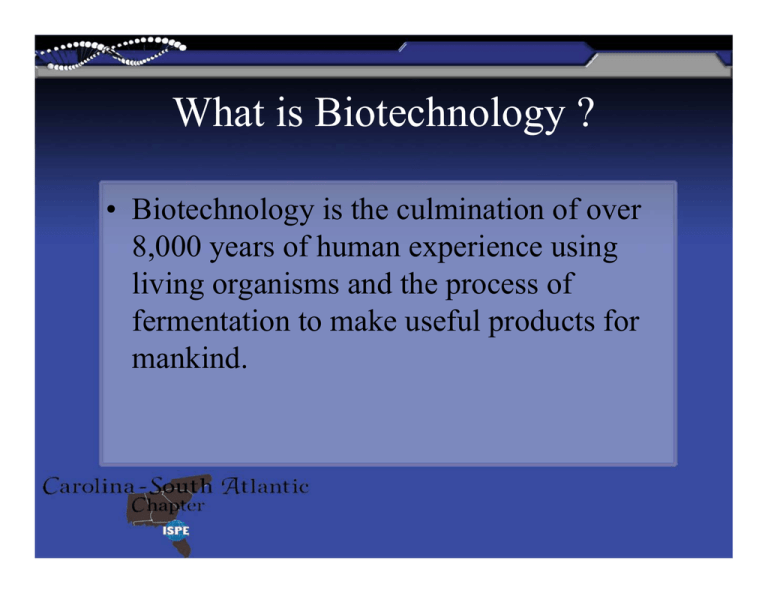 What is Biotechnology ?

• Biotechnology is the culmination of over 8,000 years of human experience using living organisms and the process of fermentation to make useful products for mankind.

Carolina-South Atlantic
Chapter
ISPE